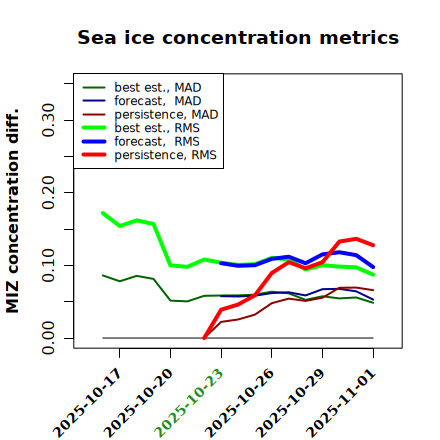 Sea ice concentration metrics

best est., MAD
forecast, MAD
persistence, MAD
best est., RMS
forecast, RMS
persistence, RMS

MIZ concentration diff.

0.00
0.10
0.20
0.30

2025-10-17
2025-10-20
2025-10-23
2025-10-26
2025-10-29
2025-11-01